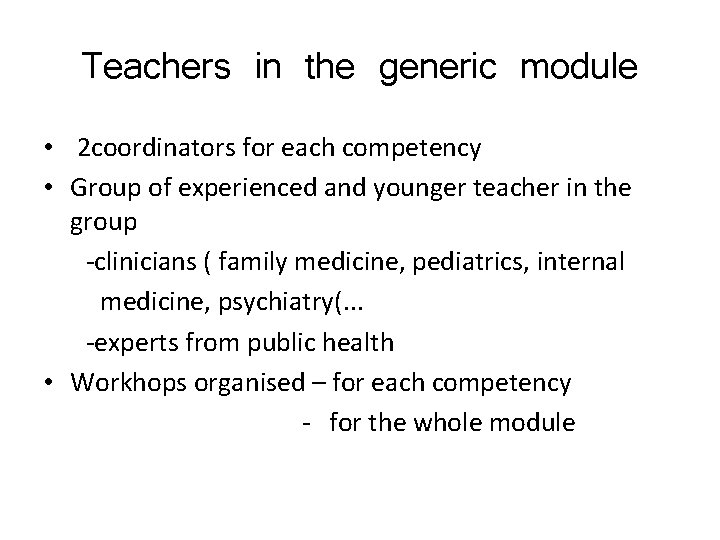 Teachers in the generic module

• 2coordinators for each competency
• Group of experienced and younger teacher in the group
  -clinicians ( family medicine, pediatrics, internal medicine, psychiatry(...
  -experts from public health
• Workhops organised – for each competency
  - for the whole module